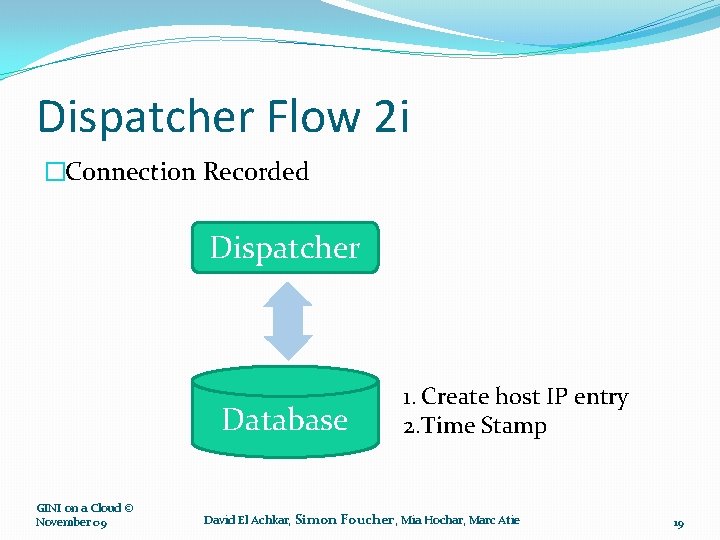 Dispatcher Flow 2i

□Connection Recorded

Dispatcher

Database

1. Create host IP entry
2.Time Stamp

GINI on a Cloud © November 09

David El Achkar, Simon Foucher, Mia Hochar, Marc Atie

19